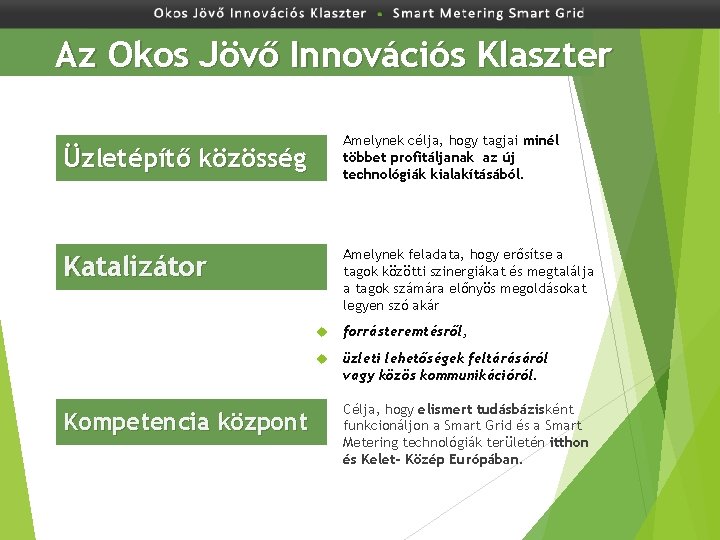 Okos Jövő Innovációs Klaszter ▪ Smart Metering Smart Grid

Az Okos Jövő Innovációs Klaszter

Üzletépítő közösség

Amelynek célja, hogy tagjai minél többet profitáljanak az új technológiák kialakításából.

Katalizátor

Amelynek feladata, hogy erősítse a tagok közötti szinergiákat és megtalálja a tagok számára előnyös megoldásokat legyen szó akár

forrásteremtésről,

üzleti lehetőségek feltárásáról vagy közös kommunikációról.

Kompetencia központ

Célja, hogy elismert tudásbázisként funkcionáljon a Smart Grid és a Smart Metering technológiák területén itthon és Kelet- Közép Európában.